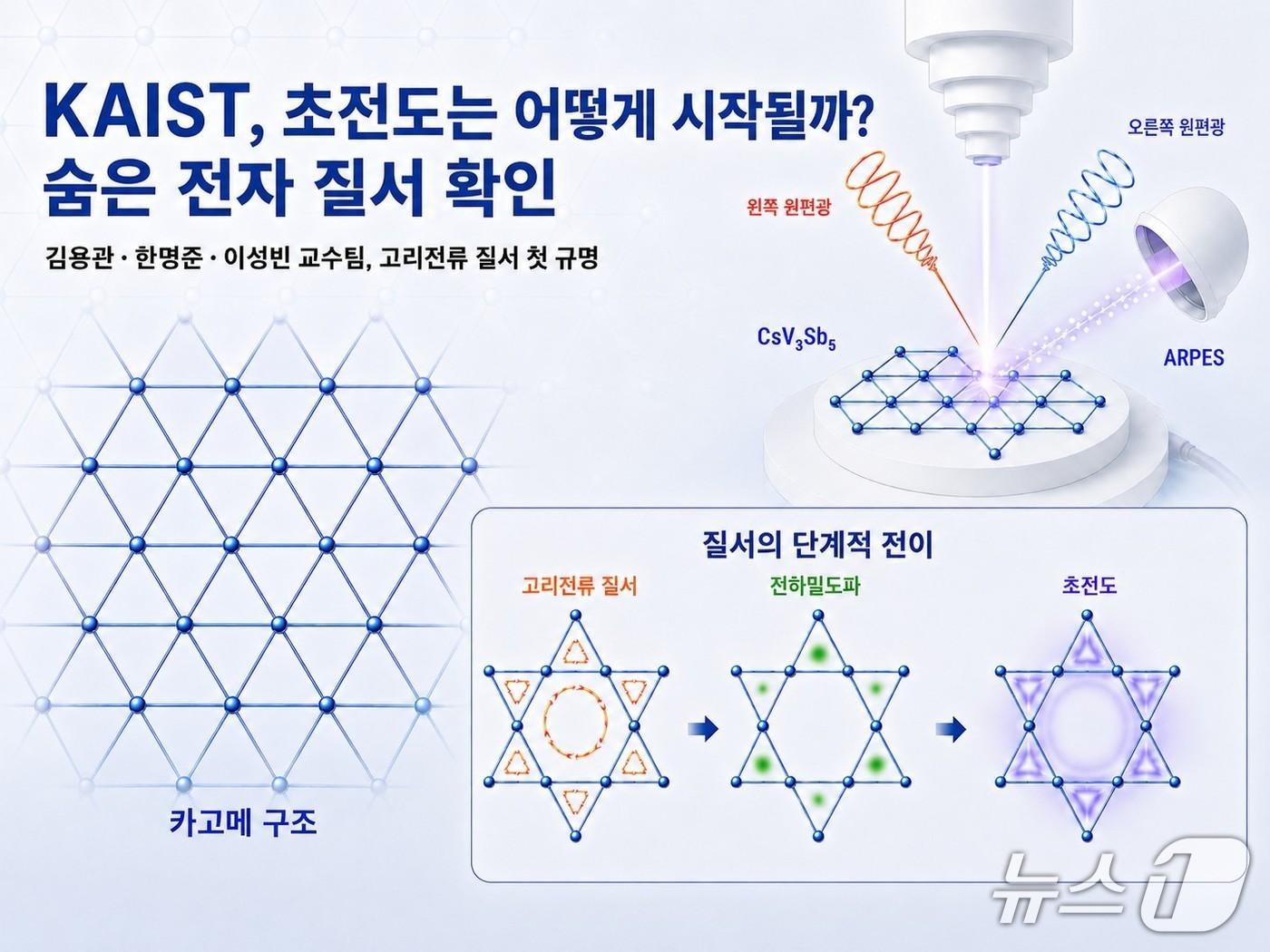 KAIST, 초전도는 어떻게 시작될까?
숨은 전자 질서 확인

김용관 · 한명준 · 이성빈 교수팀, 고리전류 질서 첫 규명

오른쪽 원편광

왼쪽 원편광

$CsV_3Sb_5$

ARPES

카고메 구조

질서의 단계적 전이

고리전류 질서

전하밀도파

초전도

뉴스1